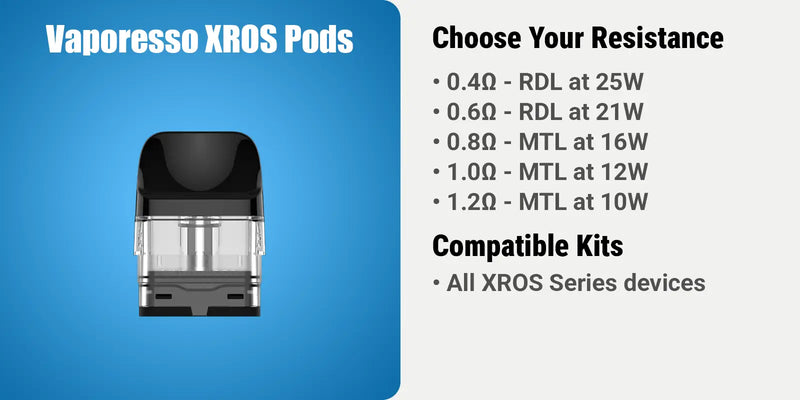 Vaporesso XROS Pods

Choose Your Resistance

• 0.4Ω - RDL at 25W
• 0.6Ω - RDL at 21W
• 0.8Ω - MTL at 16W
• 1.0Ω - MTL at 12W
• 1.2Ω - MTL at 10W

Compatible Kits

• All XROS Series devices